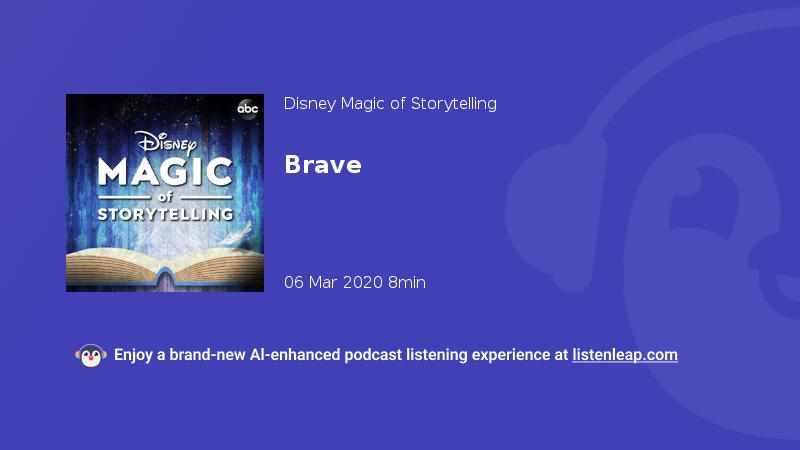 abc
Disney
MAGIC
of
STORYTELLING

Disney Magic of Storytelling

Brave

06 Mar 2020 8min

Enjoy a brand-new AI-enhanced podcast listening experience at listenleap.com